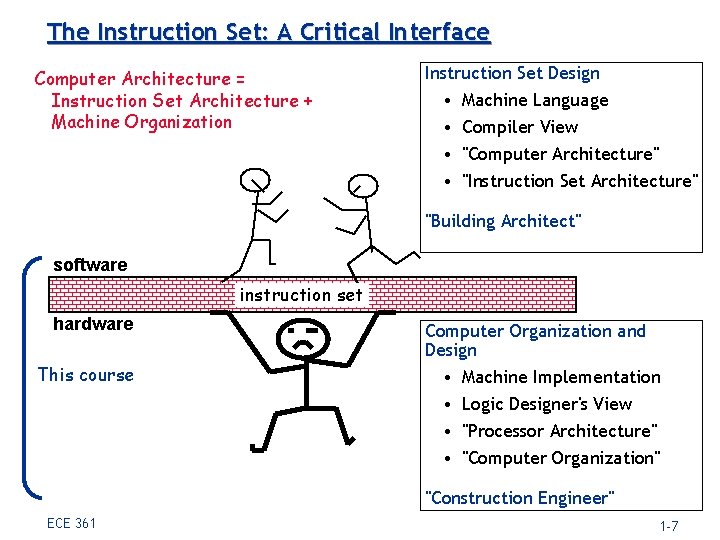 The Instruction Set: A Critical Interface

Computer Architecture =
Instruction Set Architecture +
Machine Organization

Instruction Set Design
• Machine Language
• Compiler View
• "Computer Architecture"
• "Instruction Set Architecture"

"Building Architect"

software

instruction set

hardware

This course

Computer Organization and Design
• Machine Implementation
• Logic Designer's View
• "Processor Architecture"
• "Computer Organization"

"Construction Engineer"

ECE 361

1-7